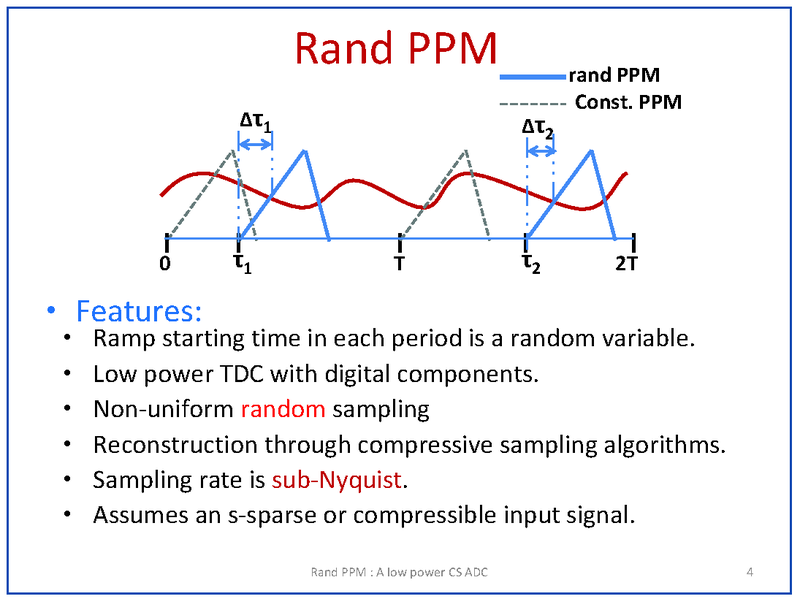 Rand PPM

rand PPM
Const. PPM

$\Delta\tau_1$
$\Delta\tau_2$

0 $\tau_1$ T $\tau_2$ 2T

• Features:
• Ramp starting time in each period is a random variable.
• Low power TDC with digital components.
• Non-uniform random sampling
• Reconstruction through compressive sampling algorithms.
• Sampling rate is sub-Nyquist.
• Assumes an s-sparse or compressible input signal.

Rand PPM : A low power CS ADC
4